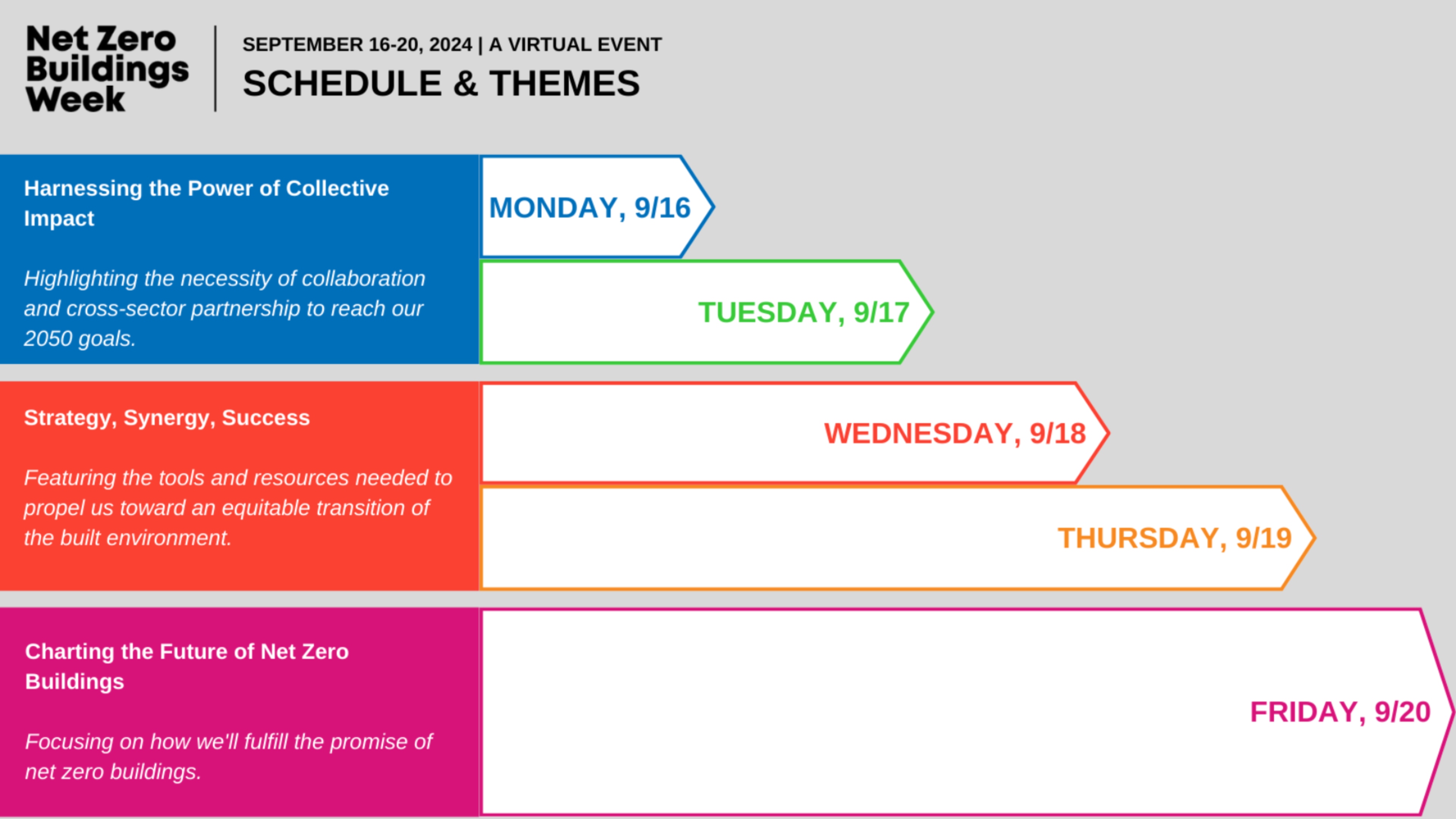 Net Zero Buildings Week

SEPTEMBER 16-20, 2024 | A VIRTUAL EVENT

SCHEDULE & THEMES

Harnessing the Power of Collective Impact

Highlighting the necessity of collaboration and cross-sector partnership to reach our 2050 goals.

MONDAY, 9/16

TUESDAY, 9/17

Strategy, Synergy, Success

Featuring the tools and resources needed to propel us toward an equitable transition of the built environment.

WEDNESDAY, 9/18

THURSDAY, 9/19

Charting the Future of Net Zero Buildings

Focusing on how we'll fulfill the promise of net zero buildings.

FRIDAY, 9/20